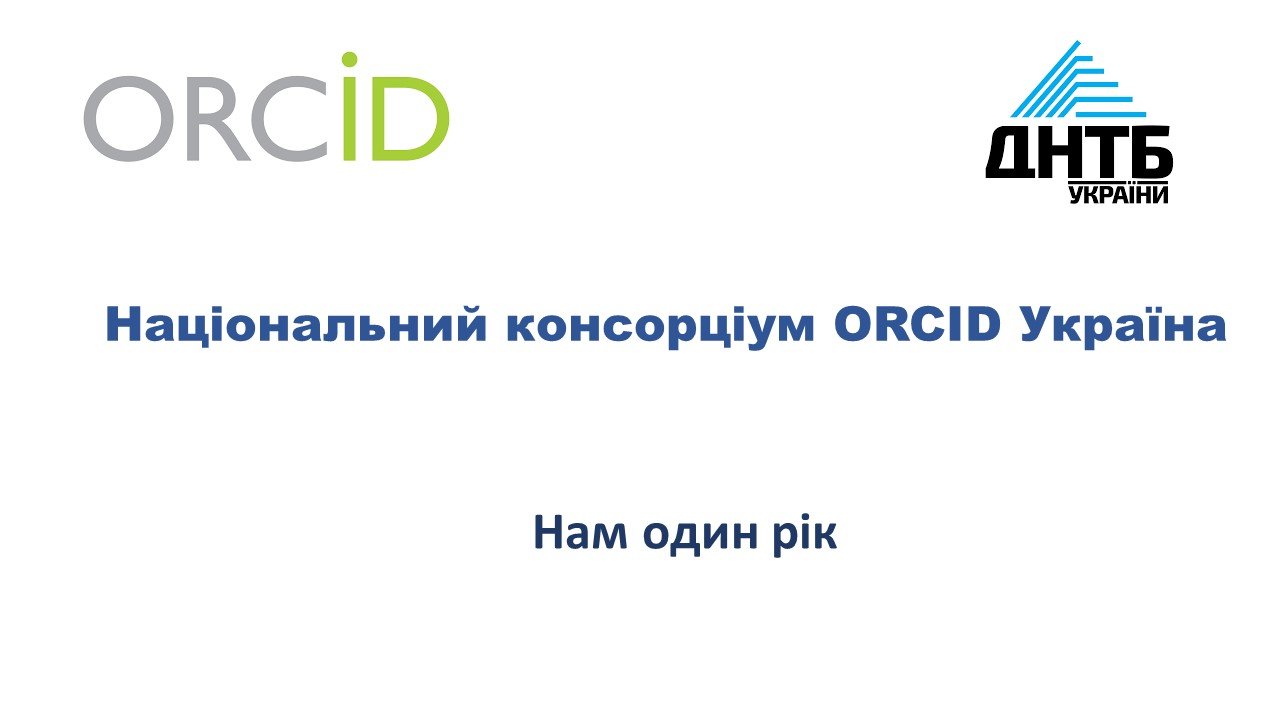 ORCID

ДНТБ УКРАЇНИ

Національний консорціум ORCID Україна

Нам один рік